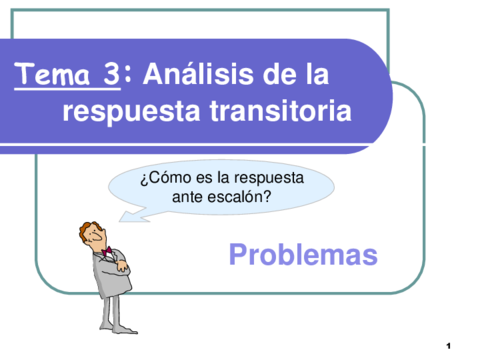 Tema 3: Análisis de la respuesta transitoria

¿Cómo es la respuesta ante escalón?

Problemas

1